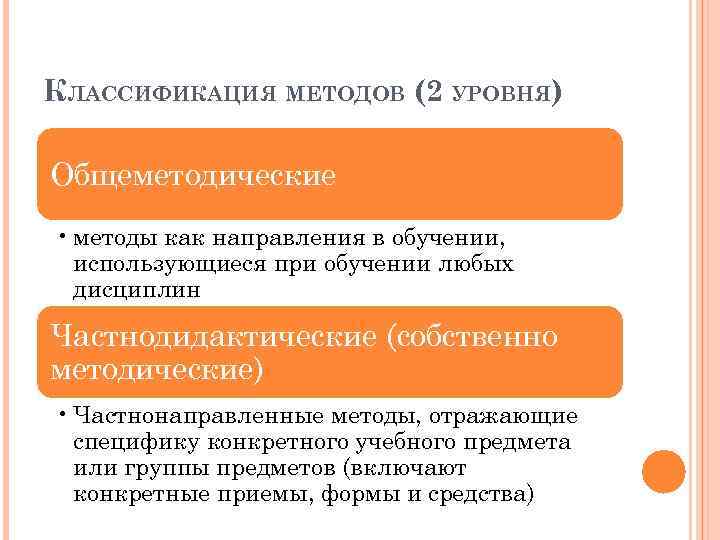 Классификация методов (2 уровня)

Общеметодические

• методы как направления в обучении, использующиеся при обучении любых дисциплин

Частнодидактические (собственно методические)

• Частнонаправленные методы, отражающие специфику конкретного учебного предмета или группы предметов (включают конкретные приемы, формы и средства)